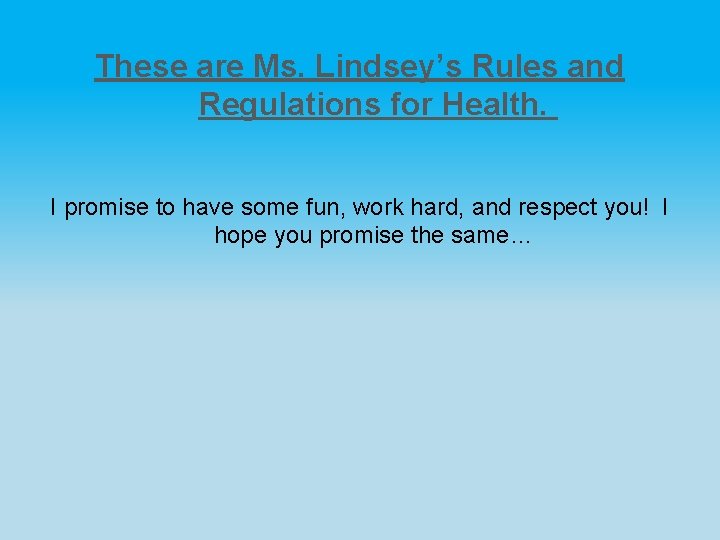 These are Ms. Lindsey's Rules and Regulations for Health.

I promise to have some fun, work hard, and respect you! I hope you promise the same…